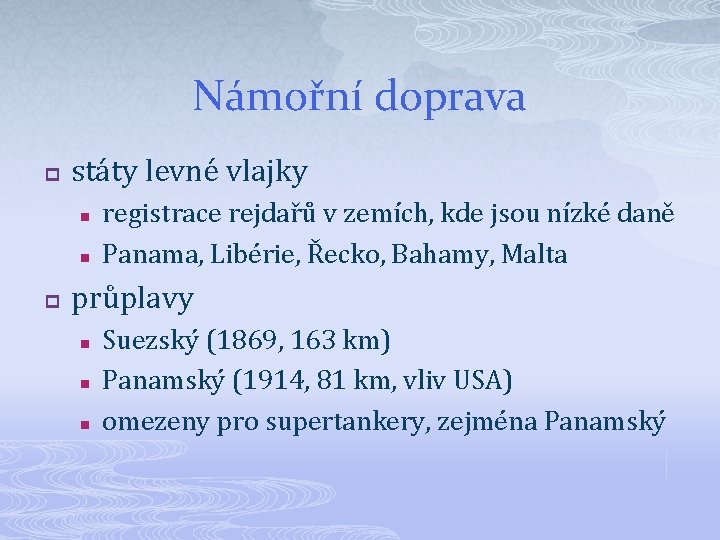 Námořní doprava

- státy levné vlajky
  - registrace rejdařů v zemích, kde jsou nízké daně
  - Panama, Libérie, Řecko, Bahamy, Malta
- průplavy
  - Suezský (1869, 163 km)
  - Panamský (1914, 81 km, vliv USA)
  - omezeny pro supertankery, zejména Panamský